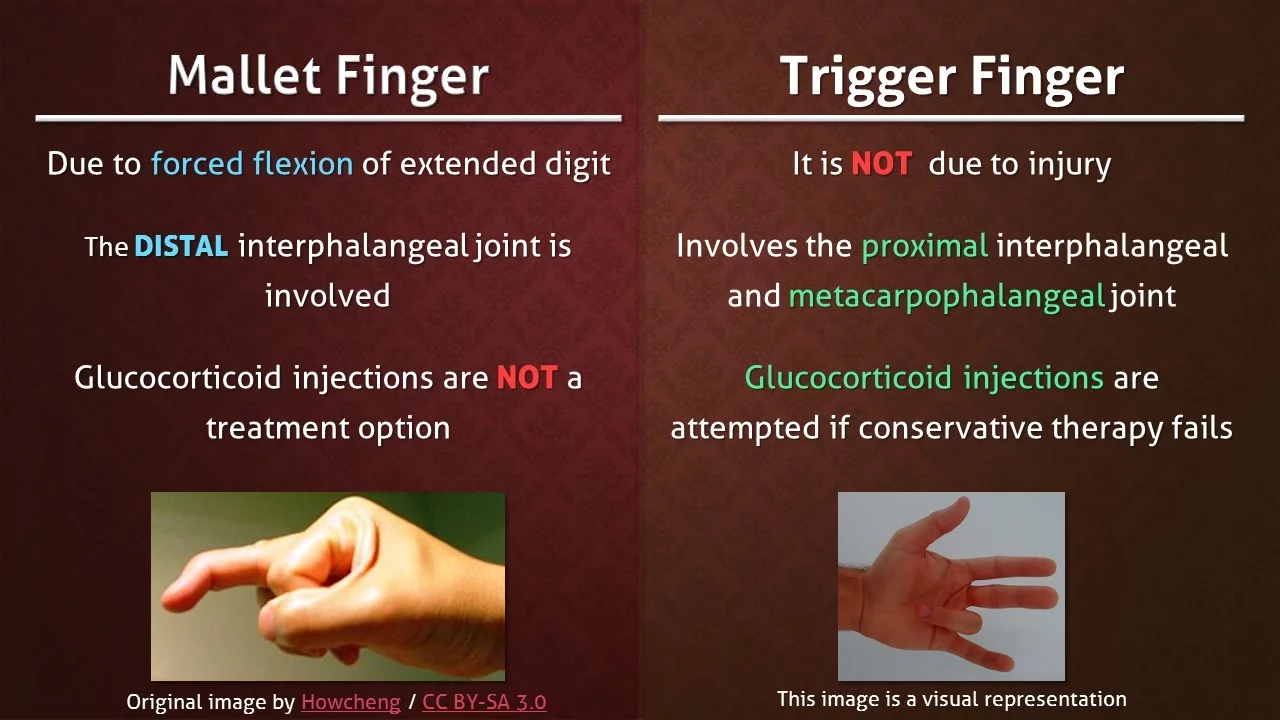 Mallet Finger

Due to forced flexion of extended digit

The DISTAL interphalangeal joint is involved

Glucocorticoid injections are NOT a treatment option

Original image by Howcheng / CC BY-SA 3.0

Trigger Finger

It is NOT due to injury

Involves the proximal interphalangeal and metacarpophalangeal joint

Glucocorticoid injections are attempted if conservative therapy fails

This image is a visual representation